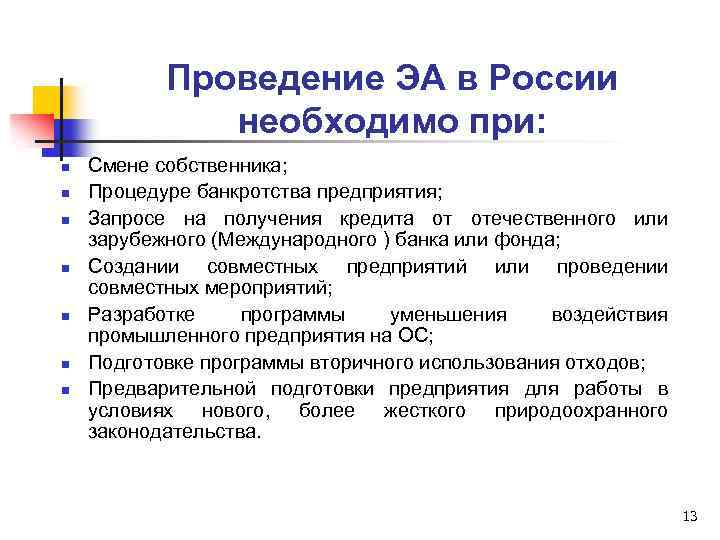 Проведение ЭА в России необходимо при:

- Смене собственника;
- Процедуре банкротства предприятия;
- Запросе на получения кредита от отечественного или зарубежного (Международного ) банка или фонда;
- Создании совместных предприятий или проведении совместных мероприятий;
- Разработке программы уменьшения воздействия промышленного предприятия на ОС;
- Подготовке программы вторичного использования отходов;
- Предварительной подготовки предприятия для работы в условиях нового, более жесткого природоохранного законодательства.

13